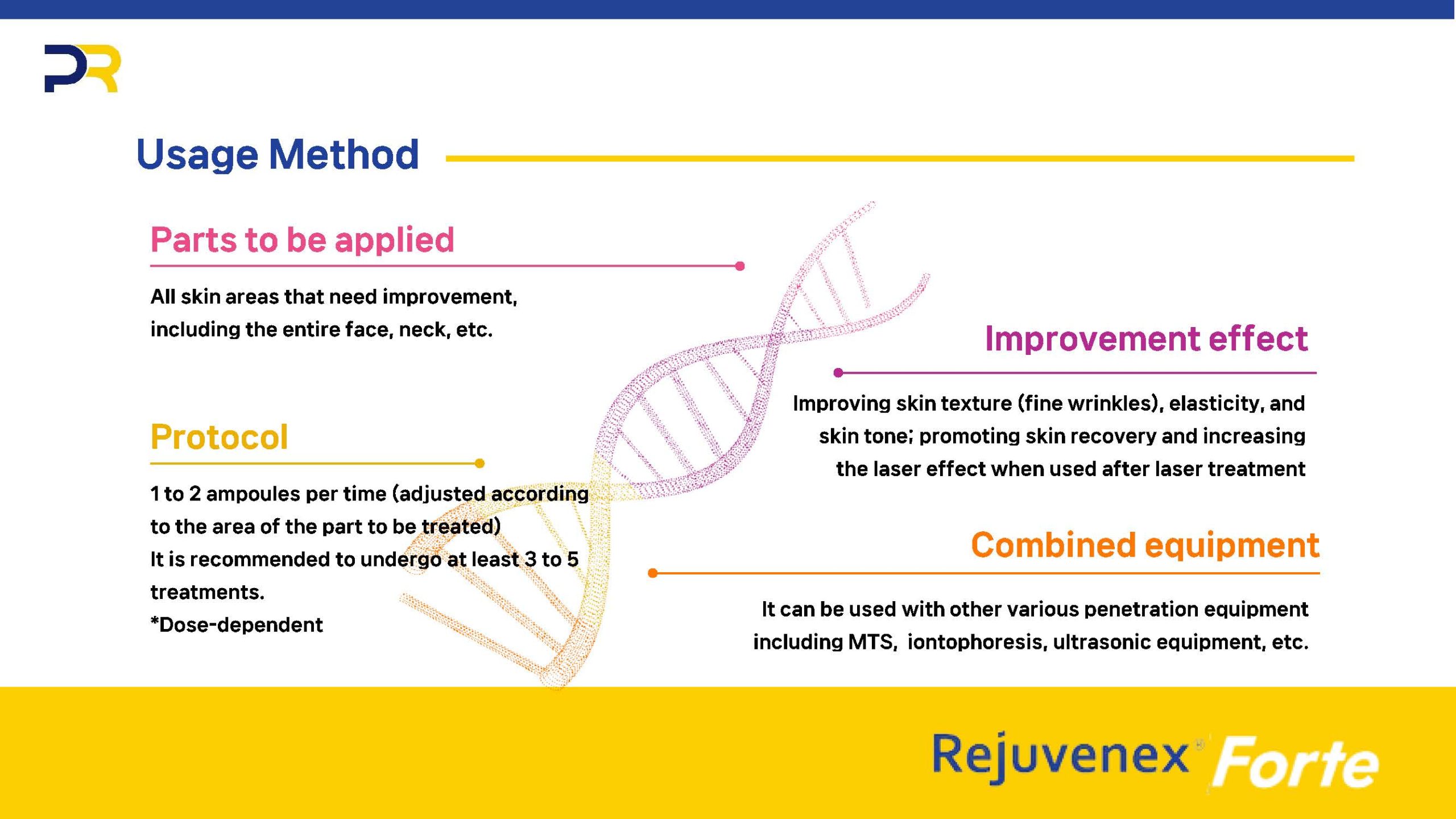 PR

Usage Method

Parts to be applied

All skin areas that need improvement, including the entire face, neck, etc.

Protocol

1 to 2 ampoules per time (adjusted according to the area of the part to be treated)
It is recommended to undergo at least 3 to 5 treatments.
*Dose-dependent

Improvement effect

Improving skin texture (fine wrinkles), elasticity, and skin tone; promoting skin recovery and increasing the laser effect when used after laser treatment

Combined equipment

It can be used with other various penetration equipment including MTS, iontophoresis, ultrasonic equipment, etc.

Rejuvenex® Forte